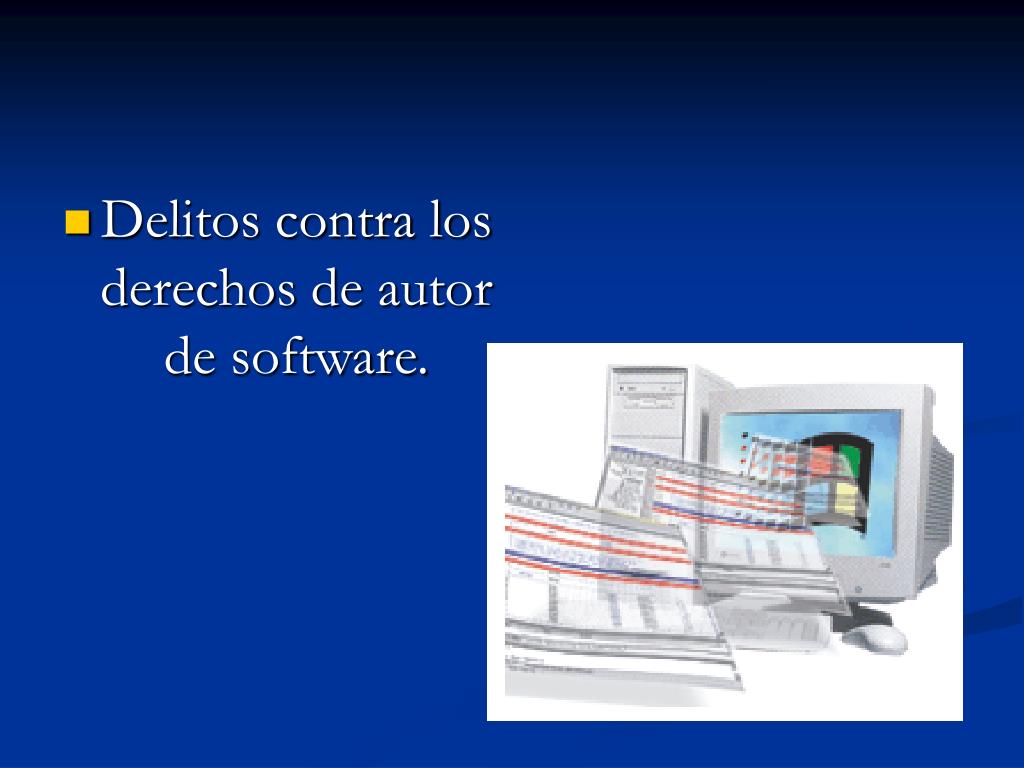 Delitos contra los derechos de autor de software.